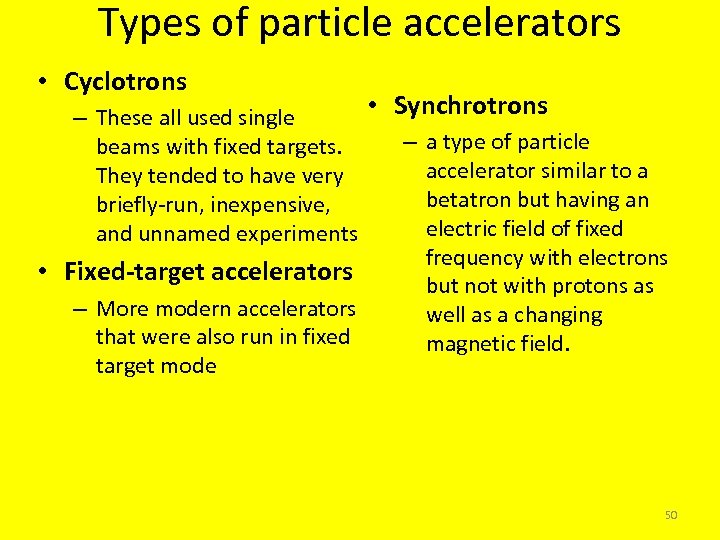 Types of particle accelerators

• Cyclotrons
– These all used single beams with fixed targets. They tended to have very briefly-run, inexpensive, and unnamed experiments

• Fixed-target accelerators
– More modern accelerators that were also run in fixed target mode

• Synchrotrons
– a type of particle accelerator similar to a betatron but having an electric field of fixed frequency with electrons but not with protons as well as a changing magnetic field.

50